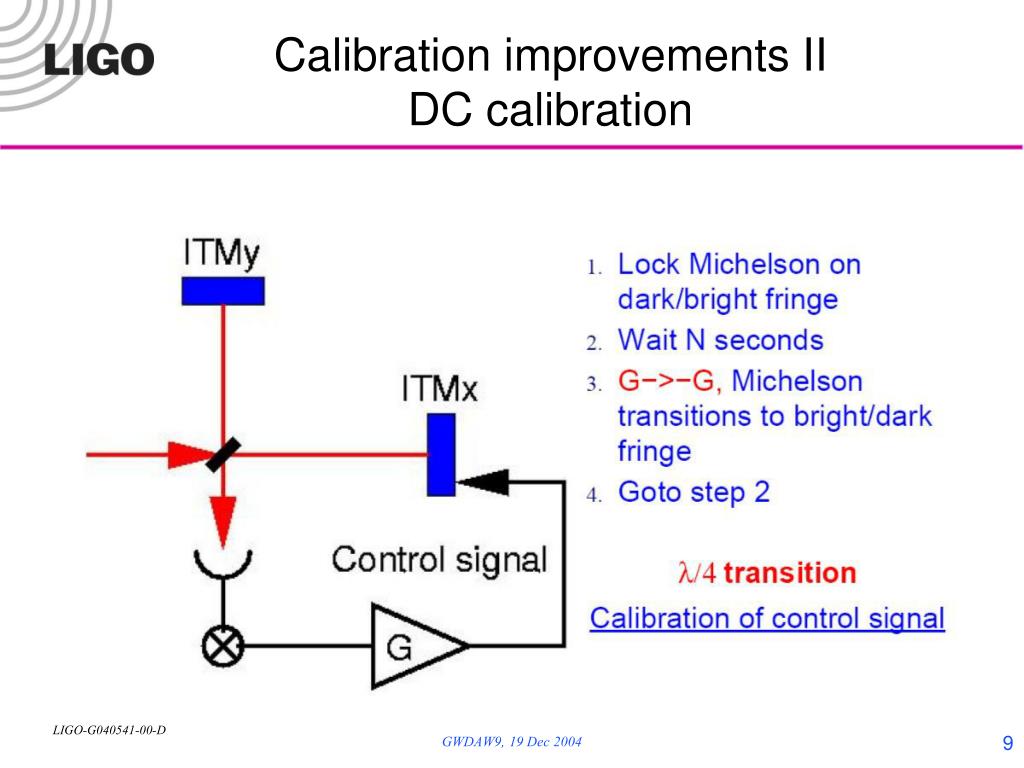 LIGO

Calibration improvements II
DC calibration

ITMy

ITMx

Control signal

G

1. Lock Michelson on dark/bright fringe
2. Wait N seconds
3. G−>−G, Michelson transitions to bright/dark fringe
4. Goto step 2

$\lambda/4$ transition

Calibration of control signal

LIGO-G040541-00-D

GWDAW9, 19 Dec 2004

9